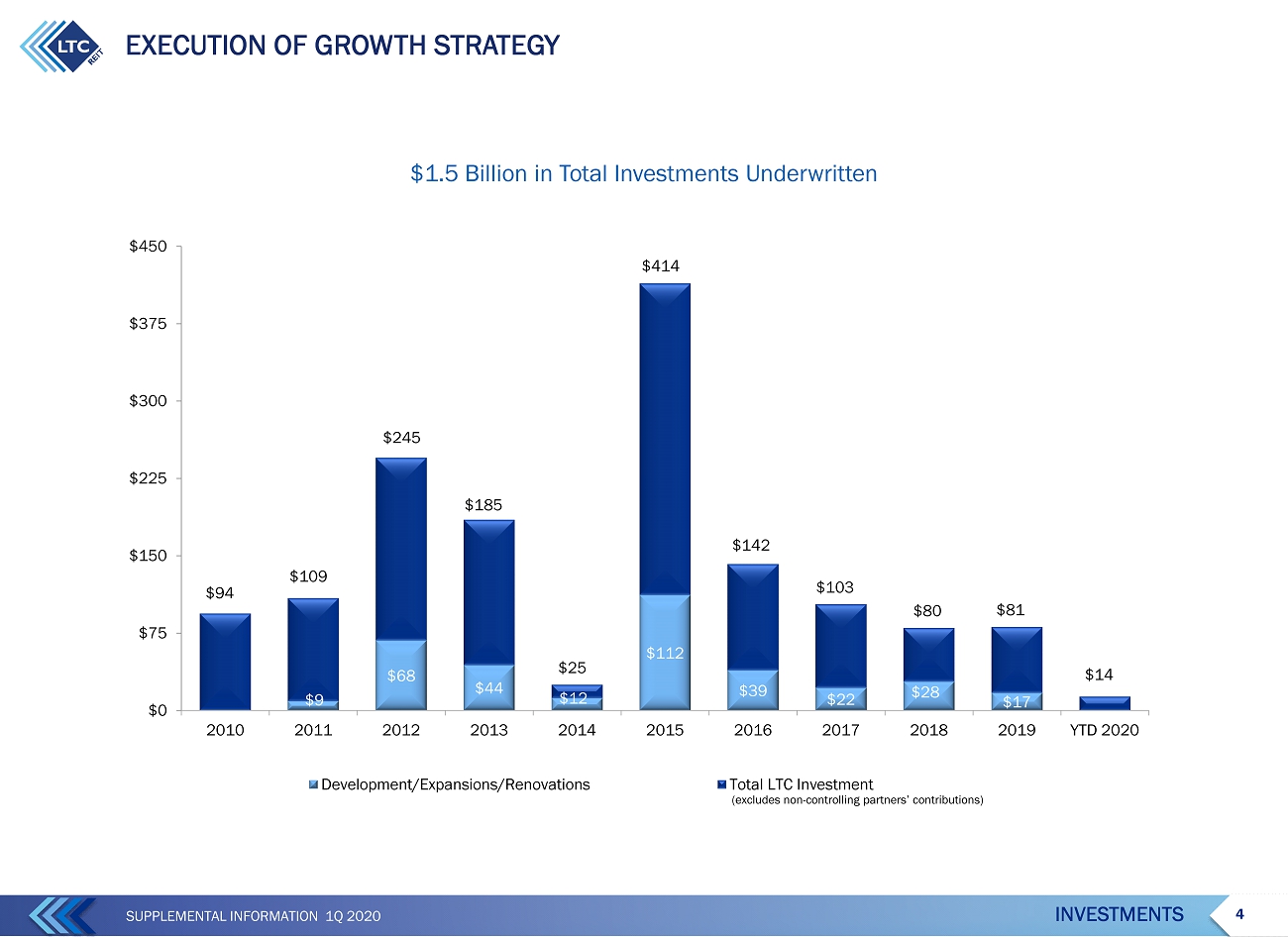 LTC REIT

EXECUTION OF GROWTH STRATEGY

$1.5 Billion in Total Investments Underwritten

$450
$375
$300
$225
$150
$75
$0

$94
$109
$9
$245
$68
$185
$44
$25
$12
$414
$112
$142
$39
$103
$22
$80
$28
$81
$17
$14

2010 2011 2012 2013 2014 2015 2016 2017 2018 2019 YTD 2020

Development/Expansions/Renovations

Total LTC Investment
(excludes non-controlling partners' contributions)

SUPPLEMENTAL INFORMATION 1Q 2020

INVESTMENTS

4